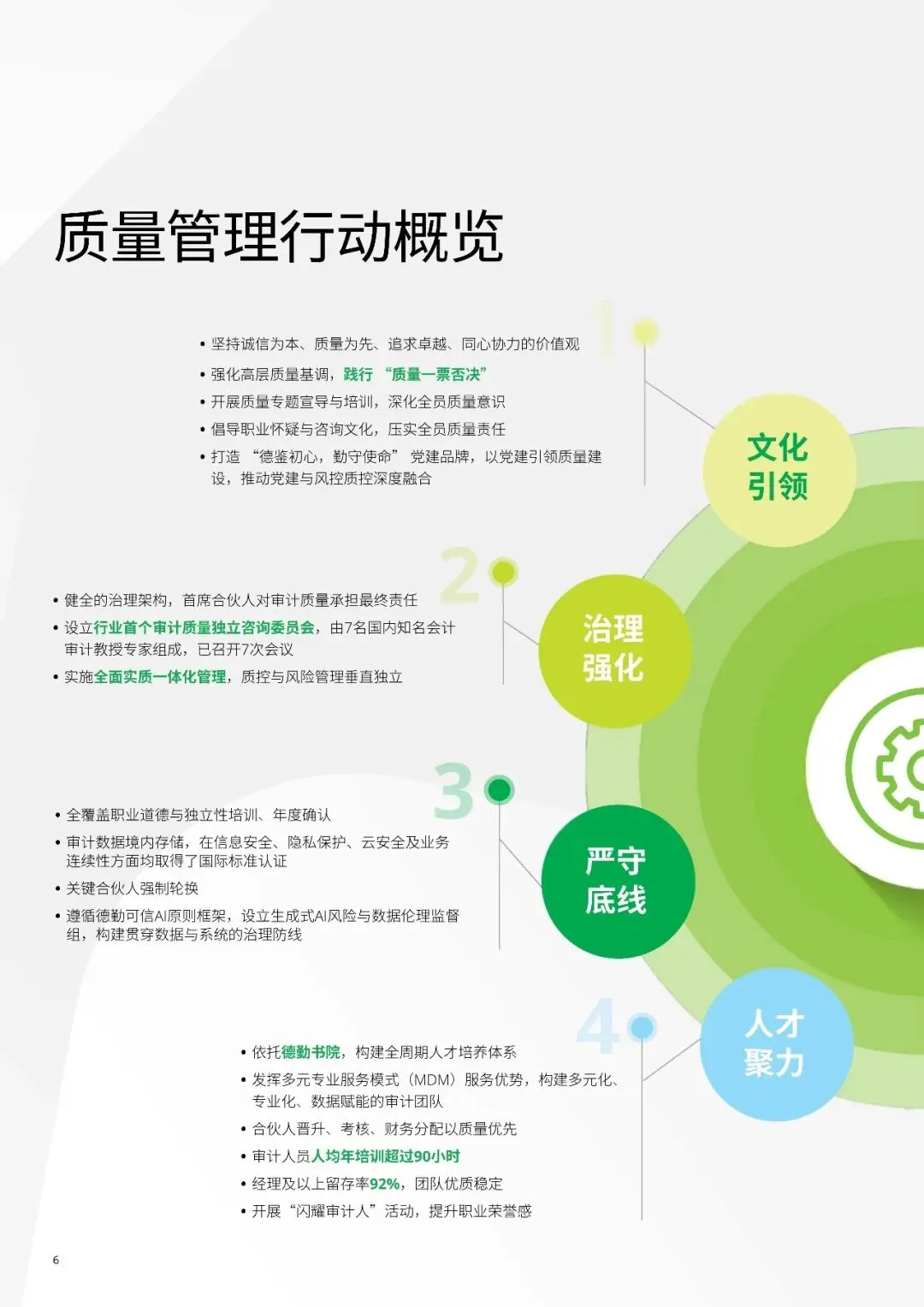 质量管理行动概览

1

• 坚持诚信为本、质量为先、追求卓越、同心协力的价值观
• 强化高层质量基调，践行“质量一票否决”
• 开展质量专题宣导与培训，深化全员质量意识
• 倡导职业怀疑与咨询文化，压实全员质量责任
• 打造“德鉴初心，勤守使命”党建品牌，以党建引领质量建设，推动党建与风控质控深度融合

文化引领

2

• 健全的治理架构，首席合伙人对审计质量承担最终责任
• 设立行业首个审计质量独立咨询委员会，由7名国内知名会计审计教授专家组成，已召开7次会议
• 实施全面实质一体化管理，质控与风险管理垂直独立

治理强化

3

• 全覆盖职业道德与独立性培训、年度确认
• 审计数据境内存储，在信息安全、隐私保护、云安全及业务连续性方面均取得了国际标准认证
• 关键合伙人强制轮换
• 遵循德勤可信AI原则框架，设立生成式AI风险与数据伦理监督组，构建贯穿数据与系统的治理防线

严守底线

4

• 依托德勤书院，构建全周期人才培养体系
• 发挥多元专业服务模式（MDM）服务优势，构建多元化、专业化、数据赋能的审计团队
• 合伙人晋升、考核、财务分配以质量优先
• 审计人员人均年培训超过90小时
• 经理及以上留存率92%，团队优质稳定
• 开展“闪耀审计人”活动，提升职业荣誉感

人才聚力

6